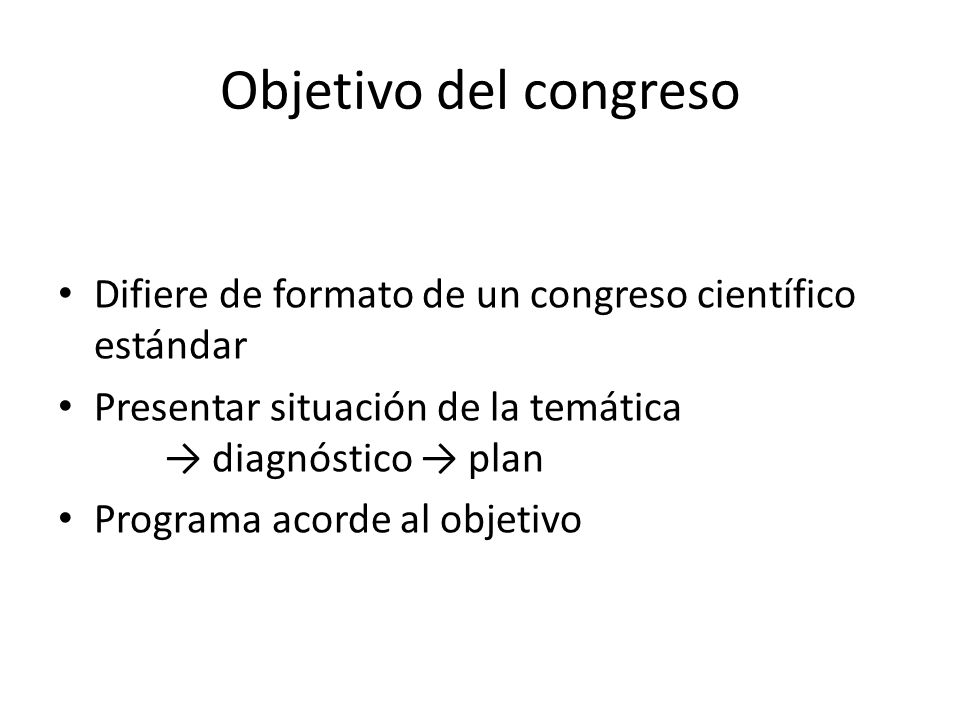 Objetivo del congreso

• Difiere de formato de un congreso científico estándar
• Presentar situación de la temática
→ diagnóstico → plan
• Programa acorde al objetivo